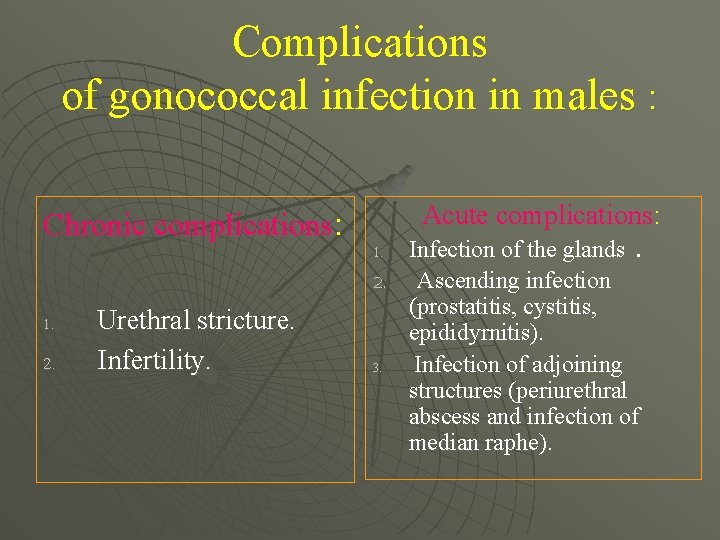 Complications
of gonococcal infection in males :

Chronic complications:

1. Urethral stricture.
2. Infertility.

Acute complications:

1. Infection of the glands .
2. Ascending infection (prostatitis, cystitis, epididymitis).
3. Infection of adjoining structures (periurethral abscess and infection of median raphe).